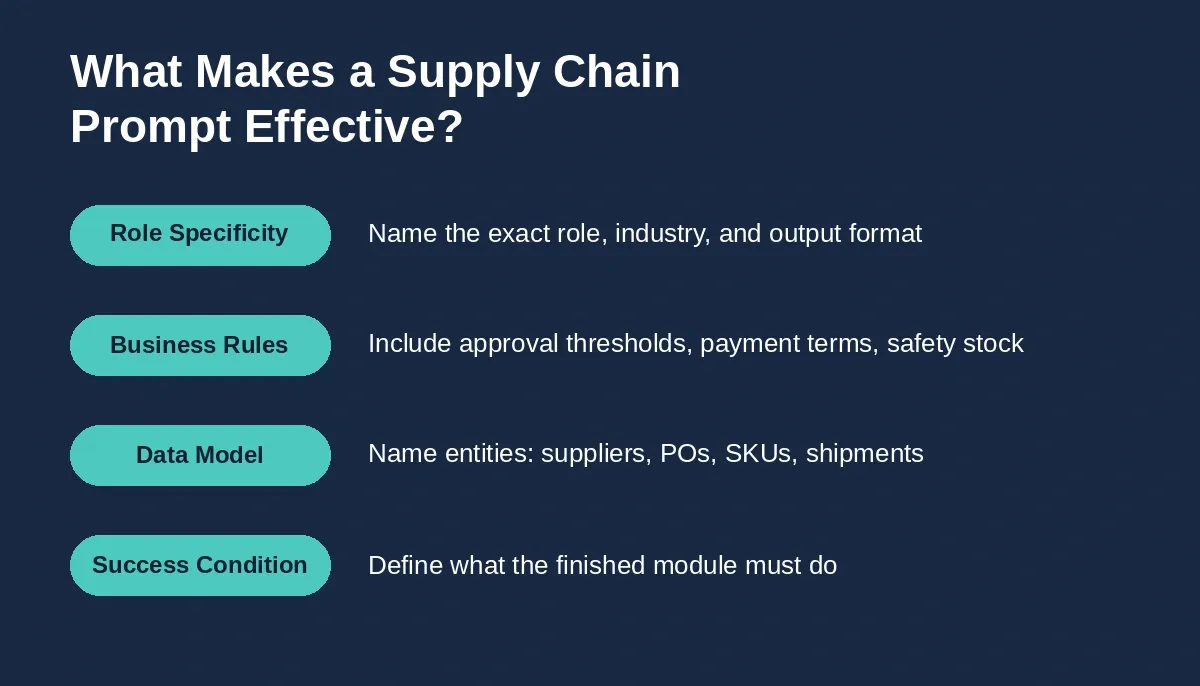 What Makes a Supply Chain Prompt Effective?

Role Specificity

Name the exact role, industry, and output format

Business Rules

Include approval thresholds, payment terms, safety stock

Data Model

Name entities: suppliers, POs, SKUs, shipments

Success Condition

Define what the finished module must do